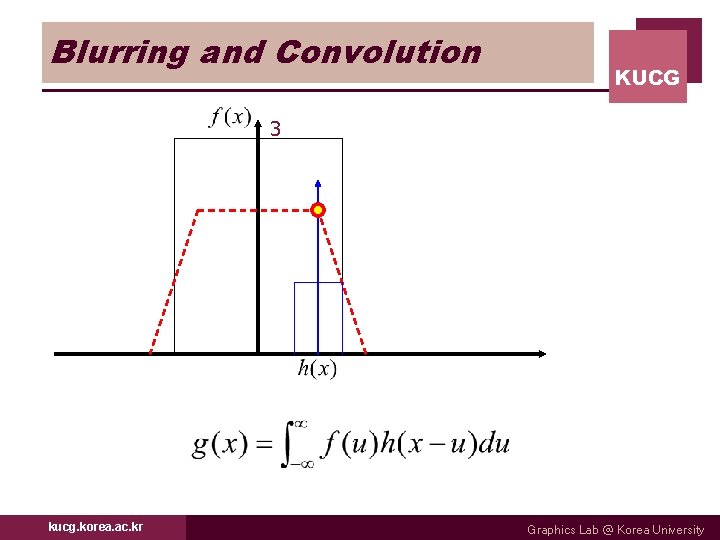 Blurring and Convolution

KUCG

$f(x)$

3

$h(x)$

$g(x) = \int_{-\infty}^{\infty} f(u)h(x-u)du$

kucg.korea.ac.kr

Graphics Lab @ Korea University